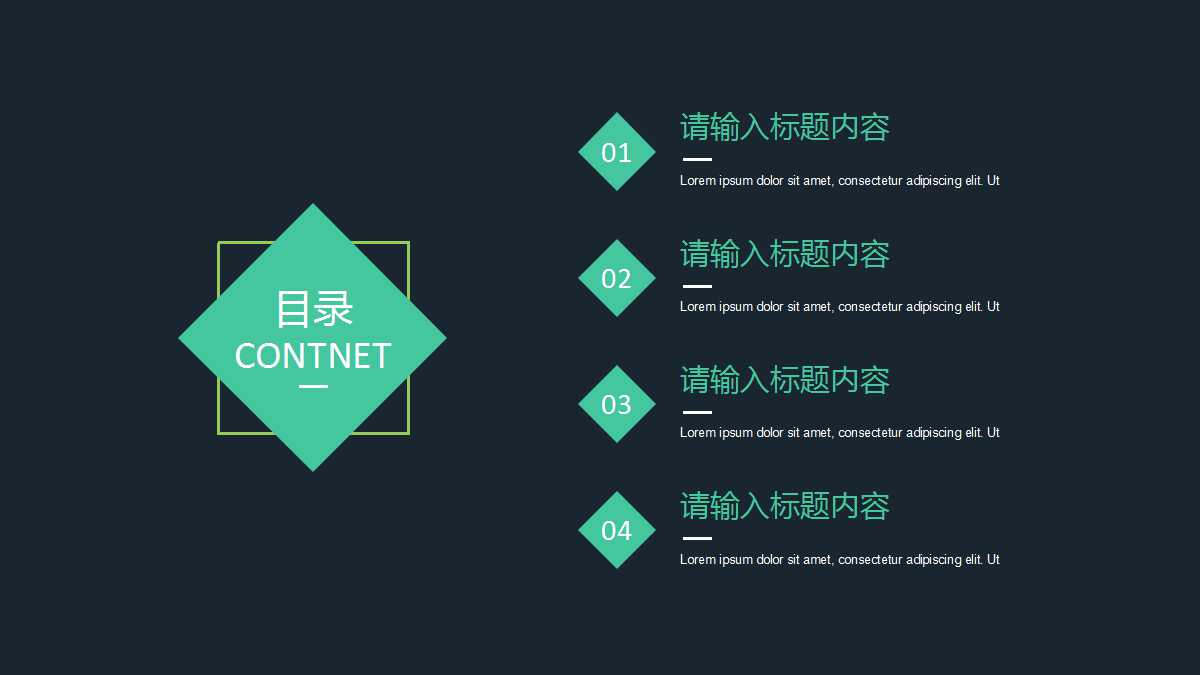 目录
CONTNET

01
请输入标题内容
Lorem ipsum dolor sit amet, consectetur adipiscing elit. Ut

02
请输入标题内容
Lorem ipsum dolor sit amet, consectetur adipiscing elit. Ut

03
请输入标题内容
Lorem ipsum dolor sit amet, consectetur adipiscing elit. Ut

04
请输入标题内容
Lorem ipsum dolor sit amet, consectetur adipiscing elit. Ut